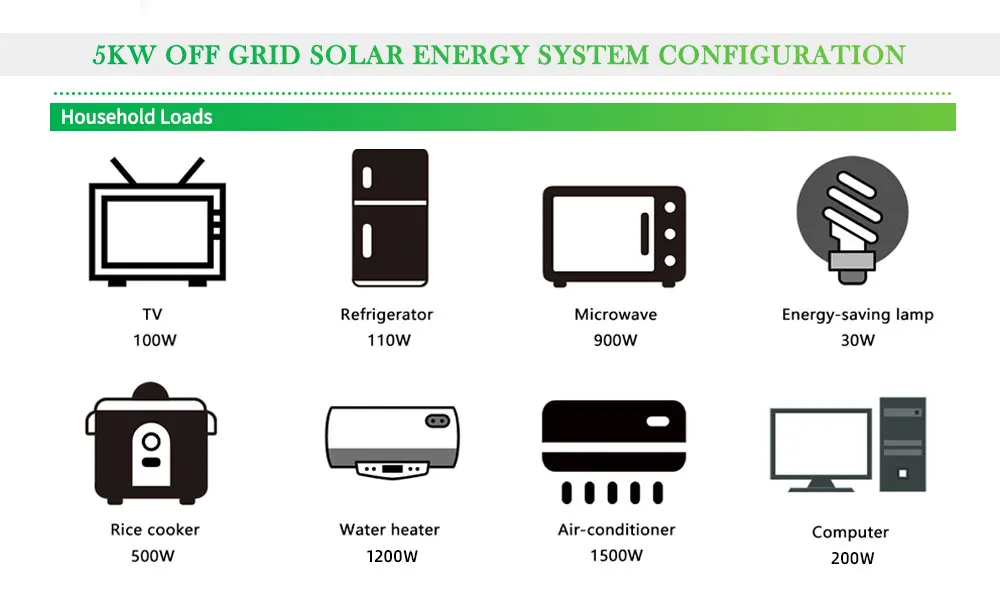 5KW OFF GRID SOLAR ENERGY SYSTEM CONFIGURATION

Household Loads

TV
100W

Refrigerator
110W

Microwave
900W

Energy-saving lamp
30W

Rice cooker
500W

Water heater
1200W

Air-conditioner
1500W

Computer
200W